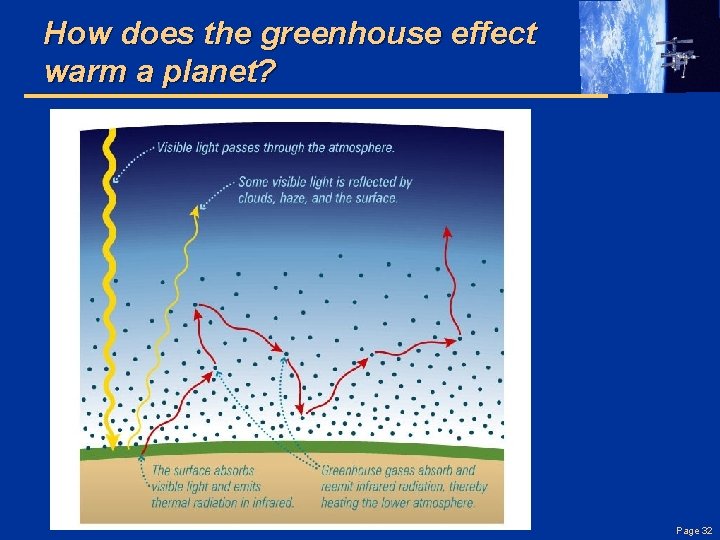 How does the greenhouse effect warm a planet?

Visible light passes through the atmosphere.

Some visible light is reflected by clouds, haze, and the surface.

The surface absorbs visible light and emits thermal radiation in infrared.

Greenhouse gases absorb and reemit infrared radiation, thereby heating the lower atmosphere.

Page 32